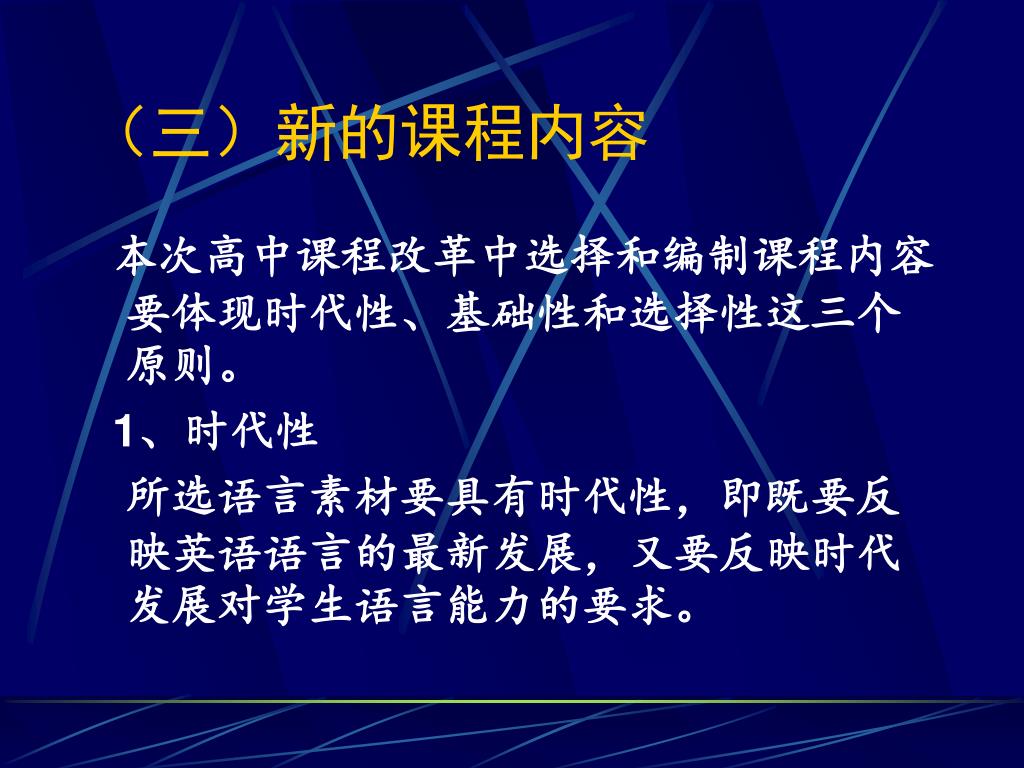 （三）新的课程内容

本次高中课程改革中选择和编制课程内容要体现时代性、基础性和选择性这三个原则。

1、时代性

所选语言素材要具有时代性，即既要反映英语语言的最新发展，又要反映时代发展对学生语言能力的要求。